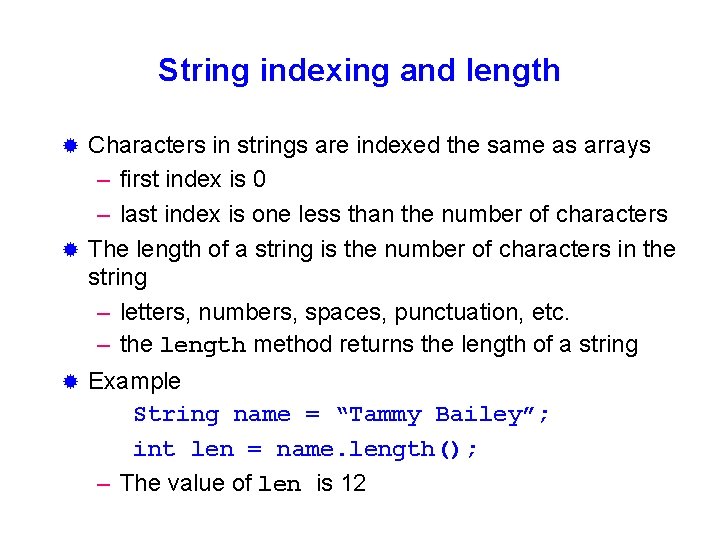 String indexing and length

Characters in strings are indexed the same as arrays
– first index is 0
– last index is one less than the number of characters

The length of a string is the number of characters in the string
– letters, numbers, spaces, punctuation, etc.
– the length method returns the length of a string

Example
String name = “Tammy Bailey”;
int len = name.length();
– The value of len is 12